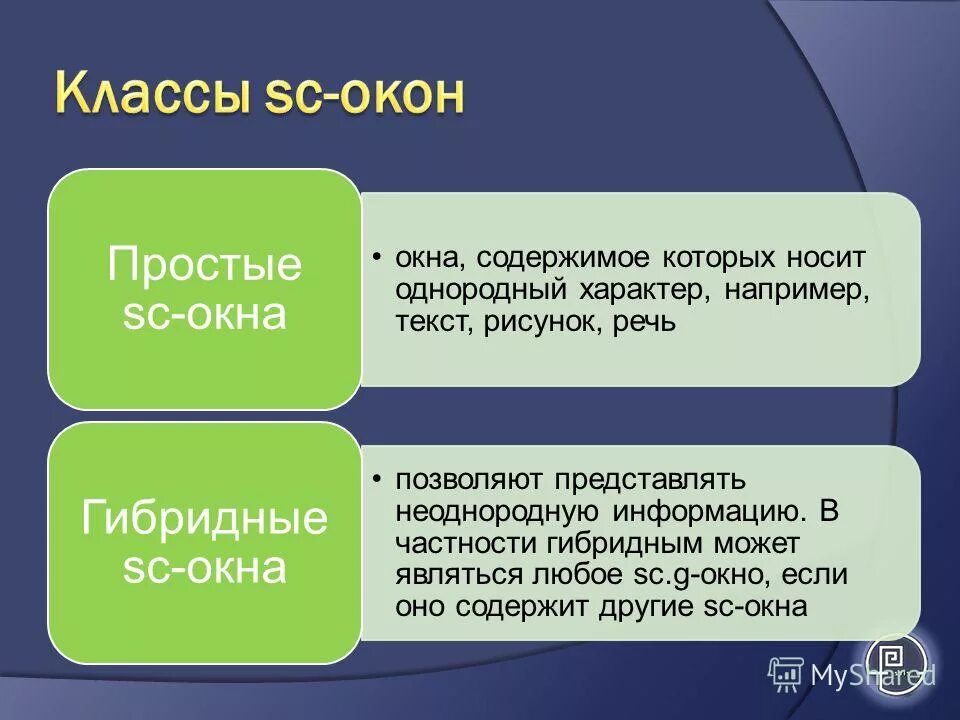 Классы sc-окон

Простые sc-окна

• окна, содержимое которых носит однородный характер, например, текст, рисунок, речь

Гибридные sc-окна

• позволяют представлять неоднородную информацию. В частности гибридным может являться любое sc.g-окно, если оно содержит другие sc-окна

MyShared